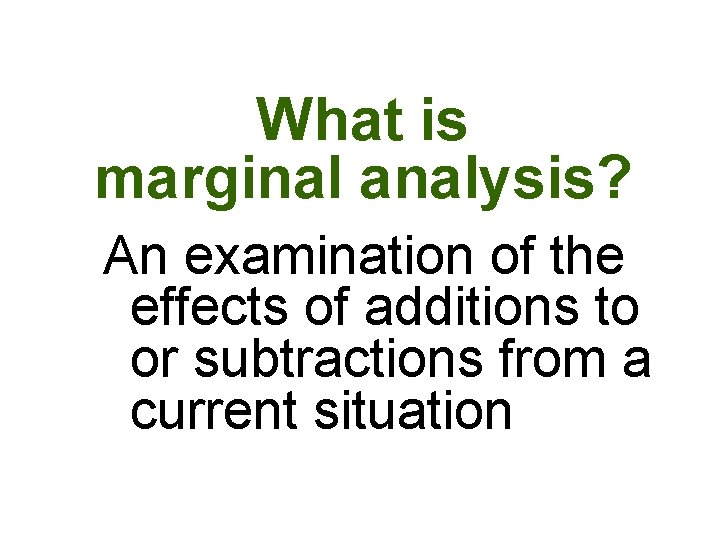 What is marginal analysis?

An examination of the effects of additions to or subtractions from a current situation